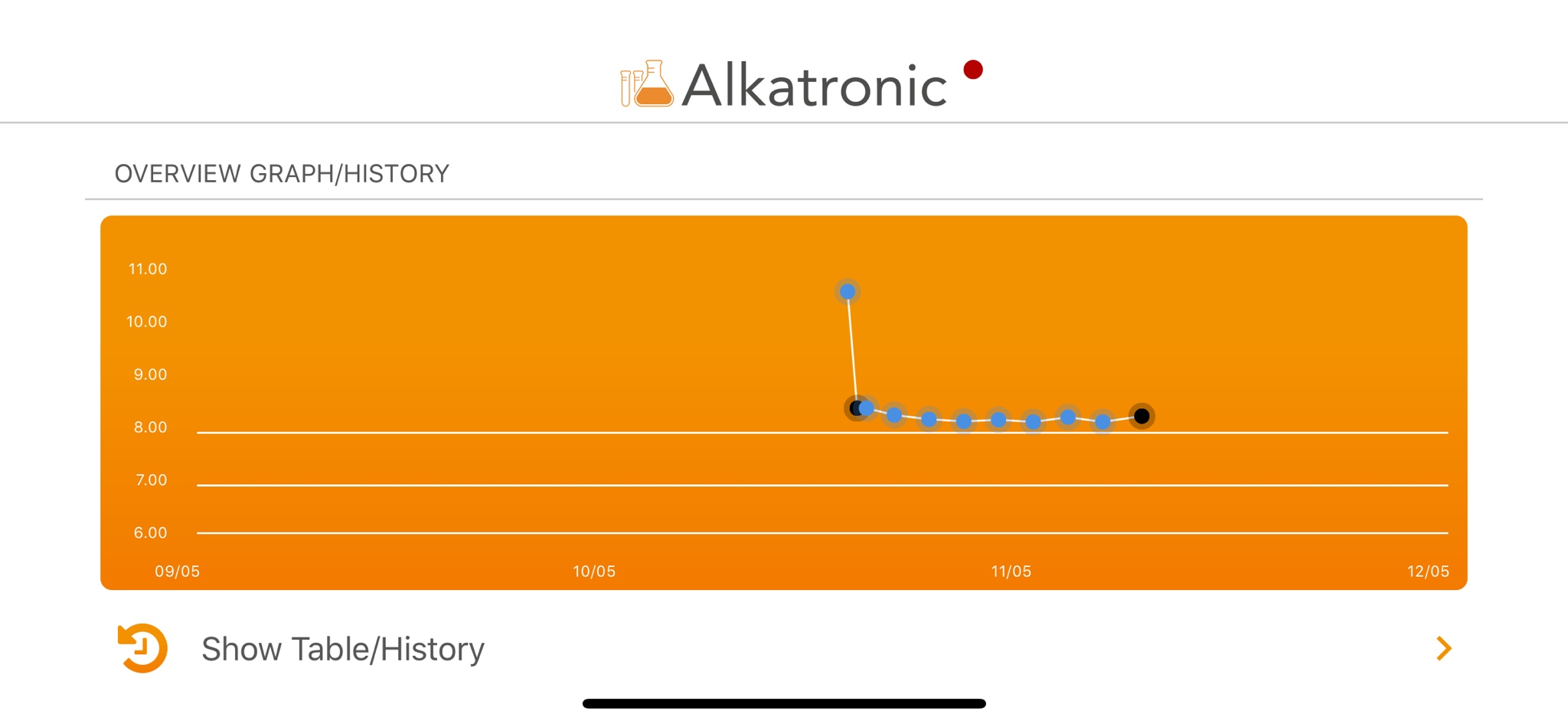 Alkatronic

OVERVIEW GRAPH/HISTORY

11.00
10.00
9.00
8.00
7.00
6.00

09/05
10/05
11/05
12/05

Show Table/History